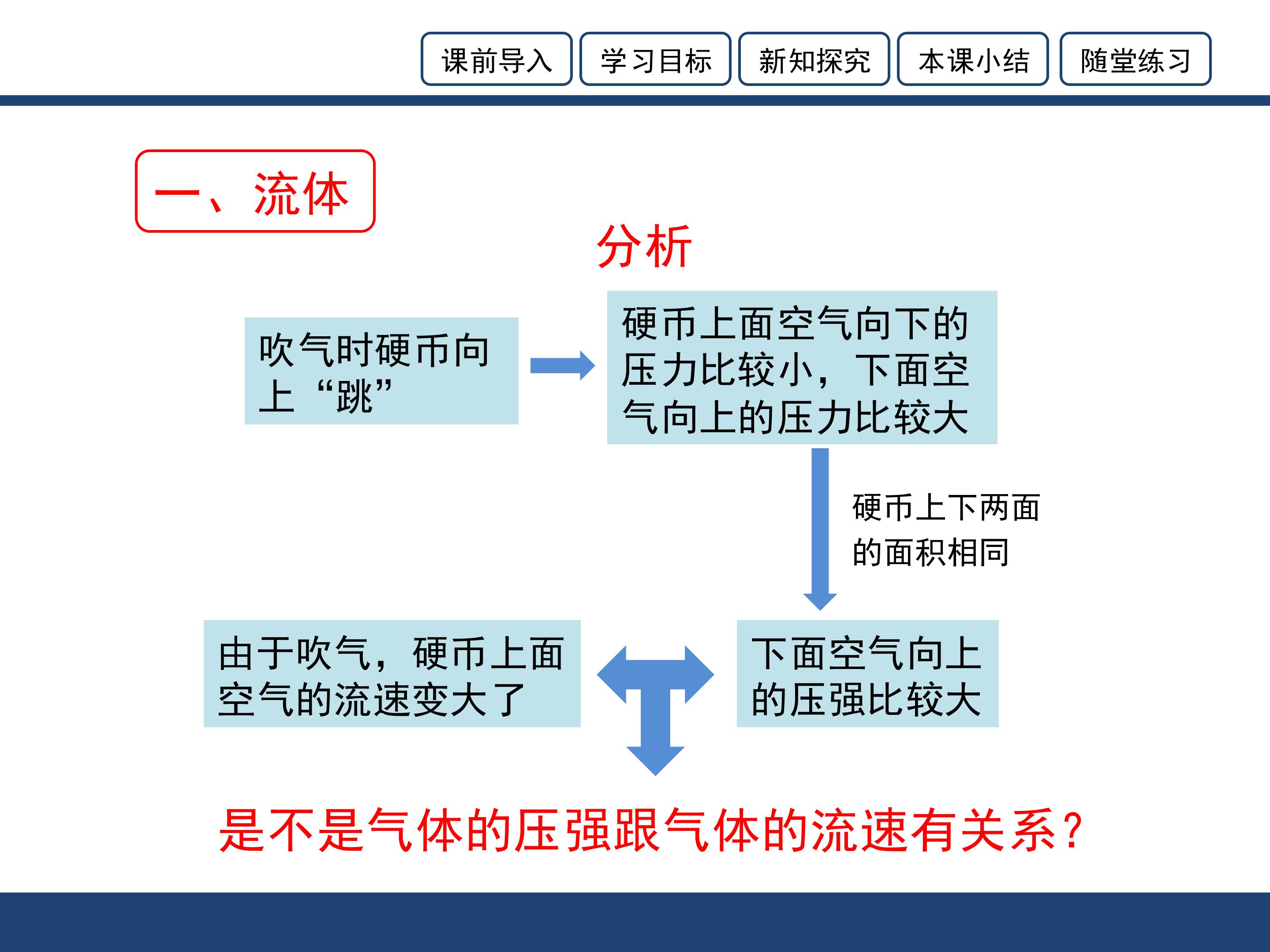 课前导入 学习目标 新知探究 本课小结 随堂练习

一、流体

分析

吹气时硬币向上“跳”

硬币上面空气向下的压力比较小，下面空气向上的压力比较大

硬币上下两面的面积相同

下面空气向上的压强比较大

由于吹气，硬币上面空气的流速变大了

是不是气体的压强跟气体的流速有关系？